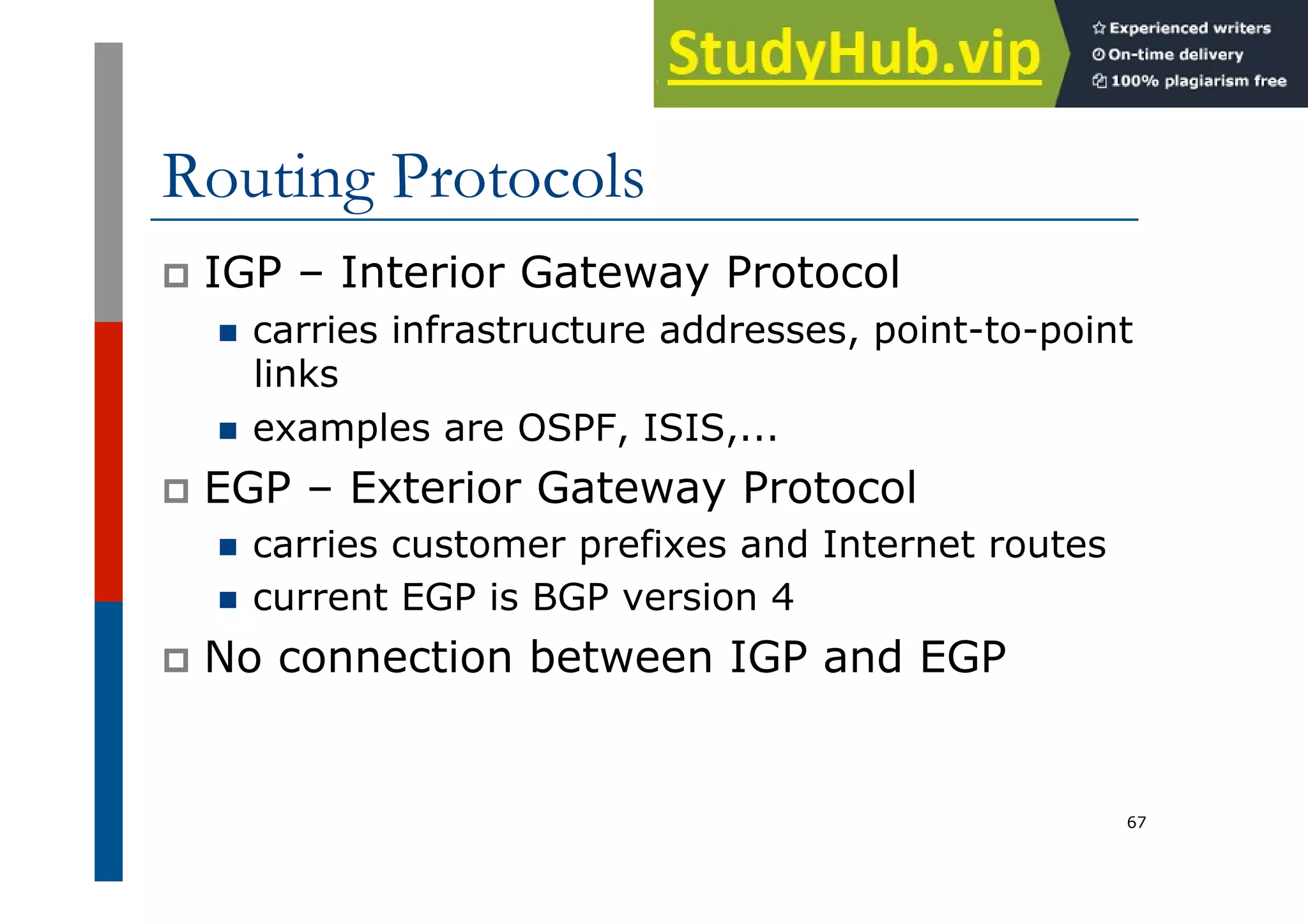 StudyHub.vip
Experienced writers
On-time delivery
100% plagiarism free

Routing Protocols

IGP – Interior Gateway Protocol
carries infrastructure addresses, point-to-point links
examples are OSPF, ISIS,...

EGP – Exterior Gateway Protocol
carries customer prefixes and Internet routes
current EGP is BGP version 4

No connection between IGP and EGP

67